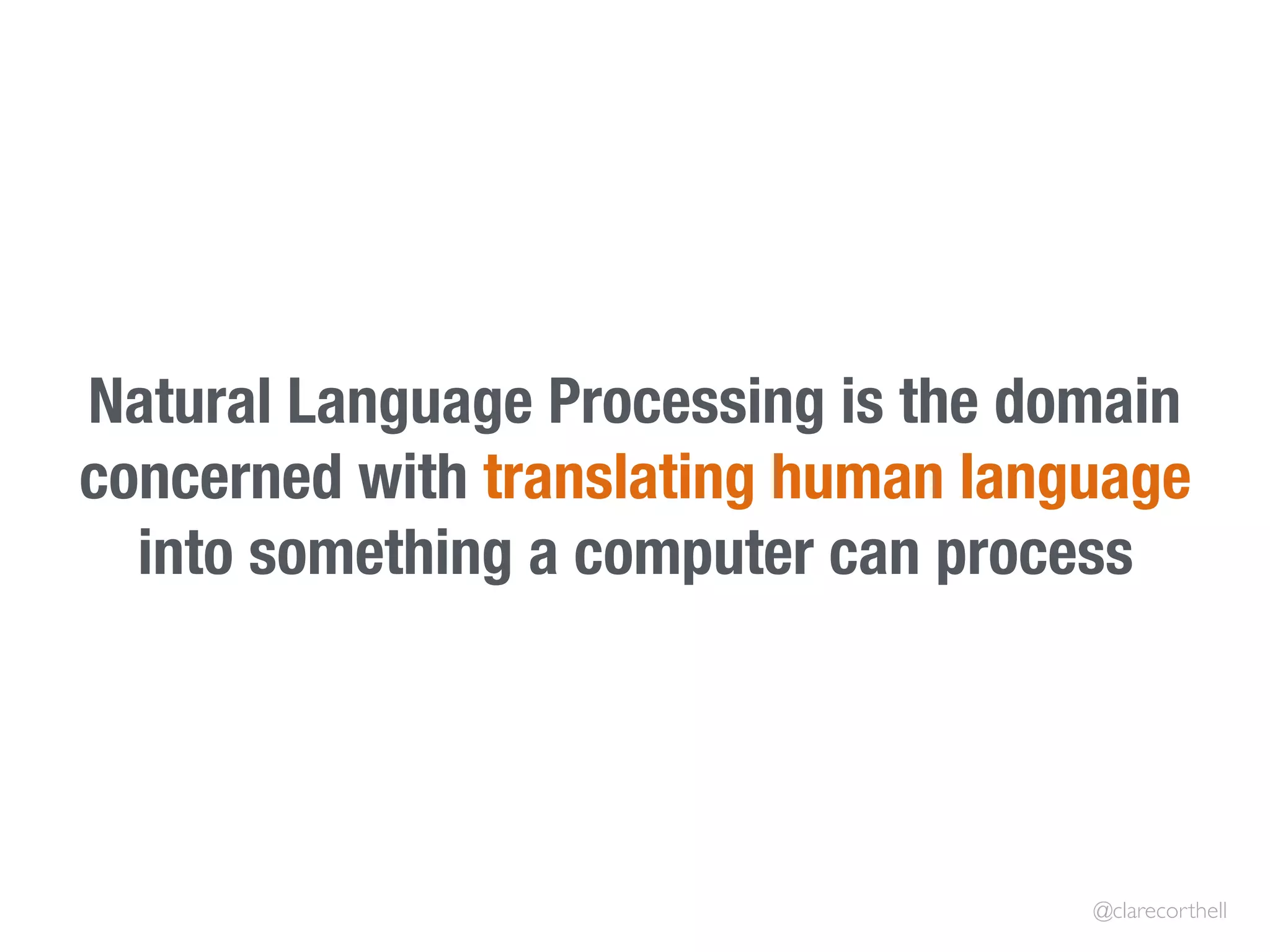 Natural Language Processing is the domain concerned with translating human language into something a computer can process

@clarecorthell